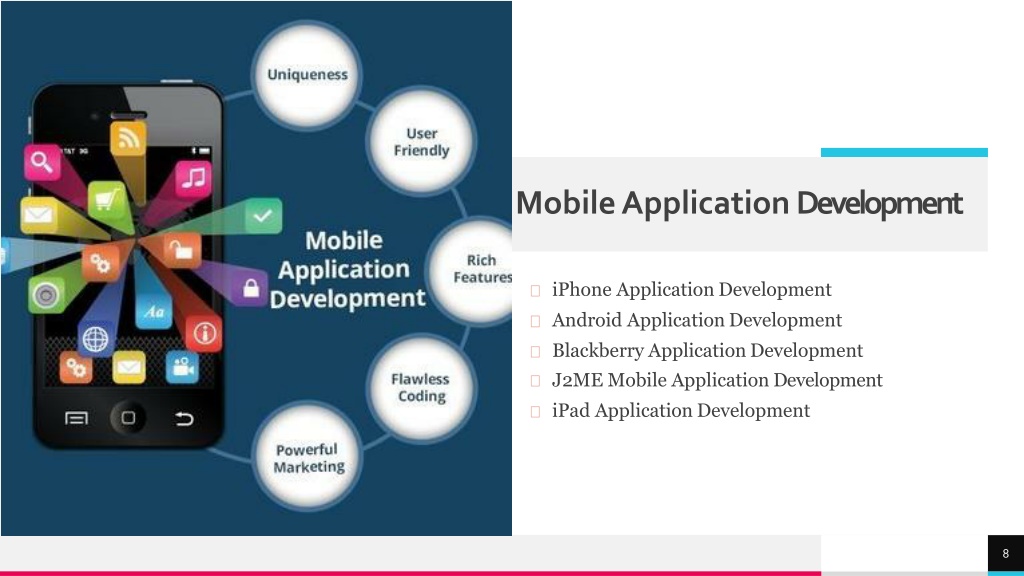 Uniqueness

User Friendly

Rich Features

Flawless Coding

Powerful Marketing

Mobile Application Development

Aa

Mobile Application Development

iPhone Application Development
Android Application Development
Blackberry Application Development
J2ME Mobile Application Development
iPad Application Development

8